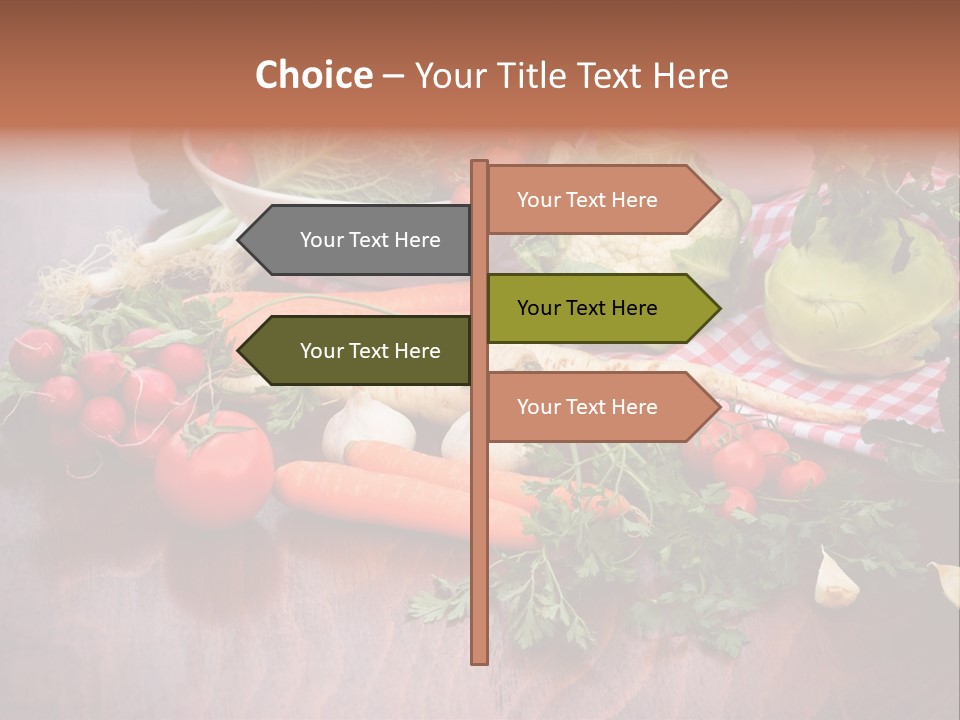 Choice – Your Title Text Here

Your Text Here

Your Text Here

Your Text Here

Your Text Here

Your Text Here